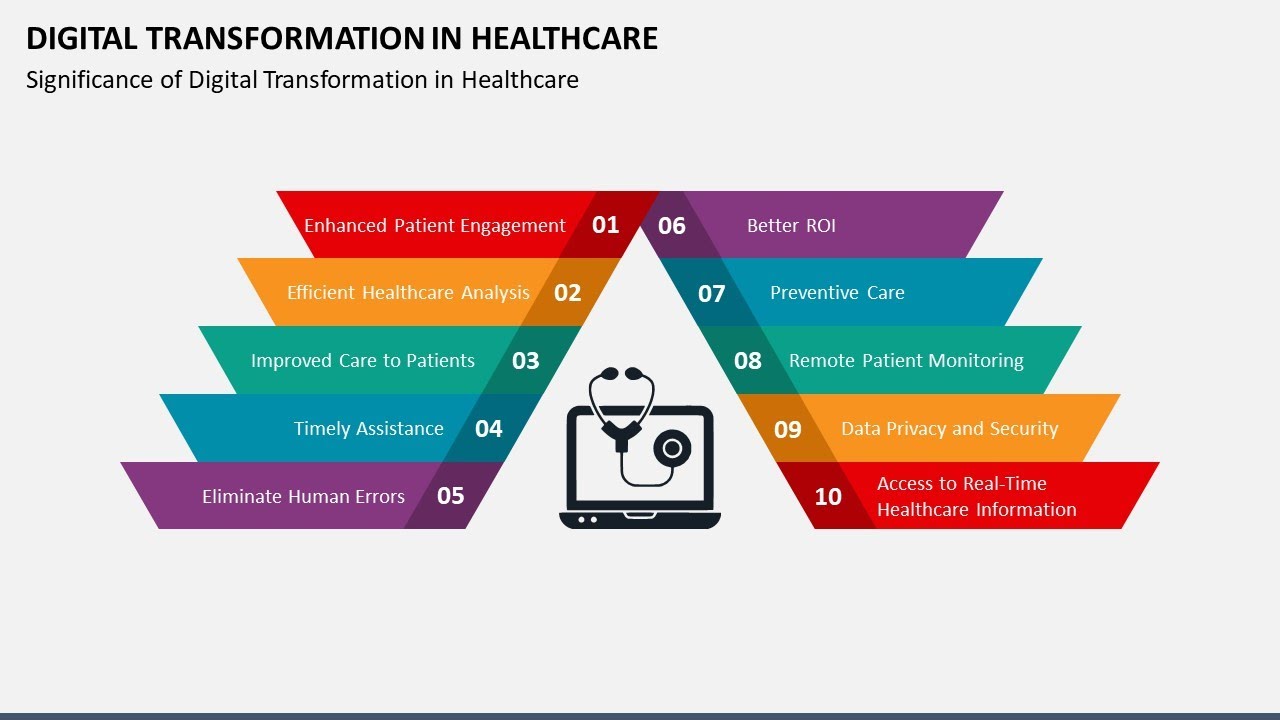 DIGITAL TRANSFORMATION IN HEALTHCARE

Significance of Digital Transformation in Healthcare

Enhanced Patient Engagement 01

Efficient Healthcare Analysis 02

Improved Care to Patients 03

Timely Assistance 04

Eliminate Human Errors 05

06 Better ROI

07 Preventive Care

08 Remote Patient Monitoring

09 Data Privacy and Security

10 Access to Real-Time Healthcare Information